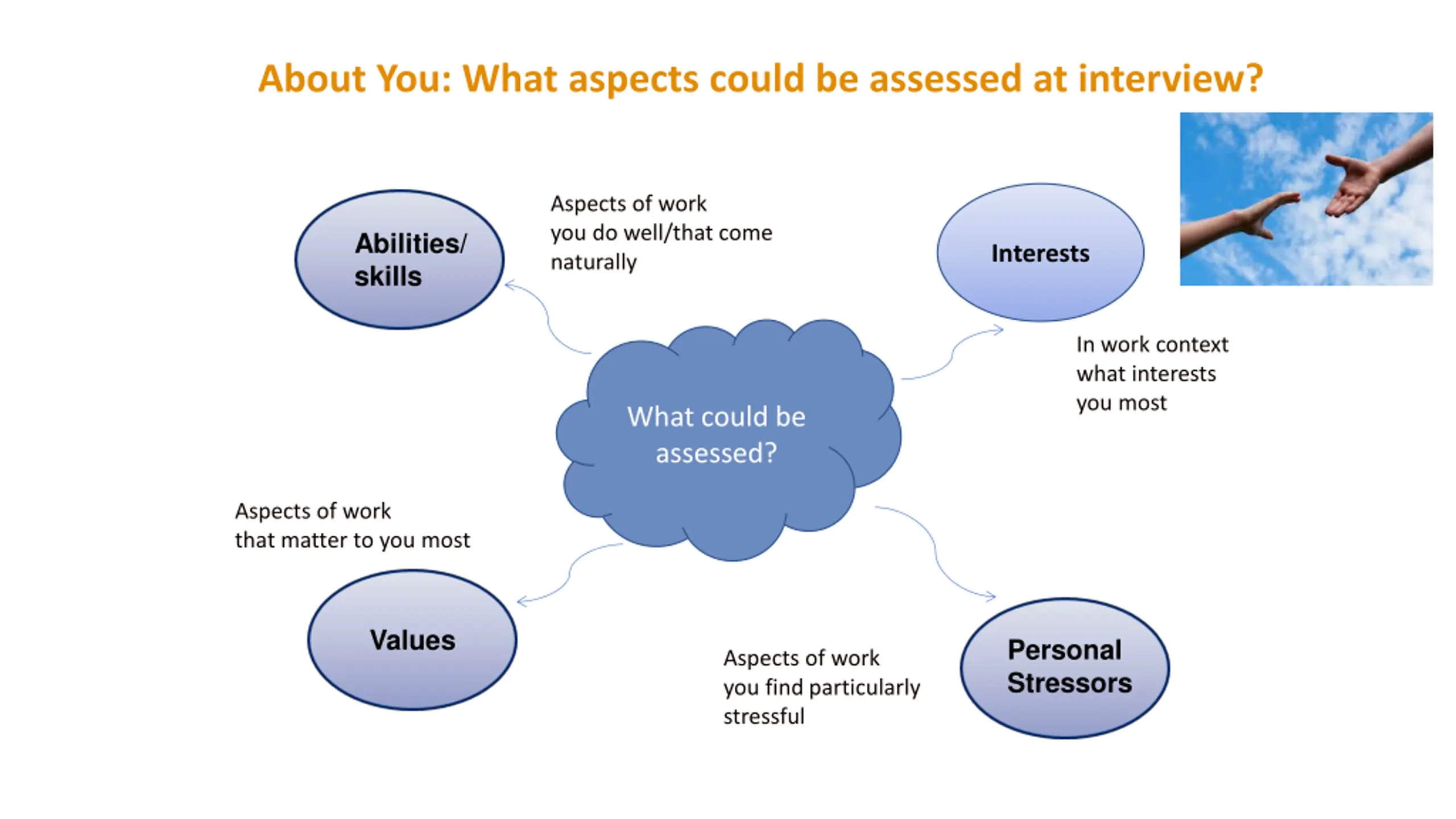 About You: What aspects could be assessed at interview?

Abilities/ skills

Aspects of work you do well/that come naturally

Interests

In work context what interests you most

What could be assessed?

Aspects of work that matter to you most

Values

Aspects of work you find particularly stressful

Personal Stressors